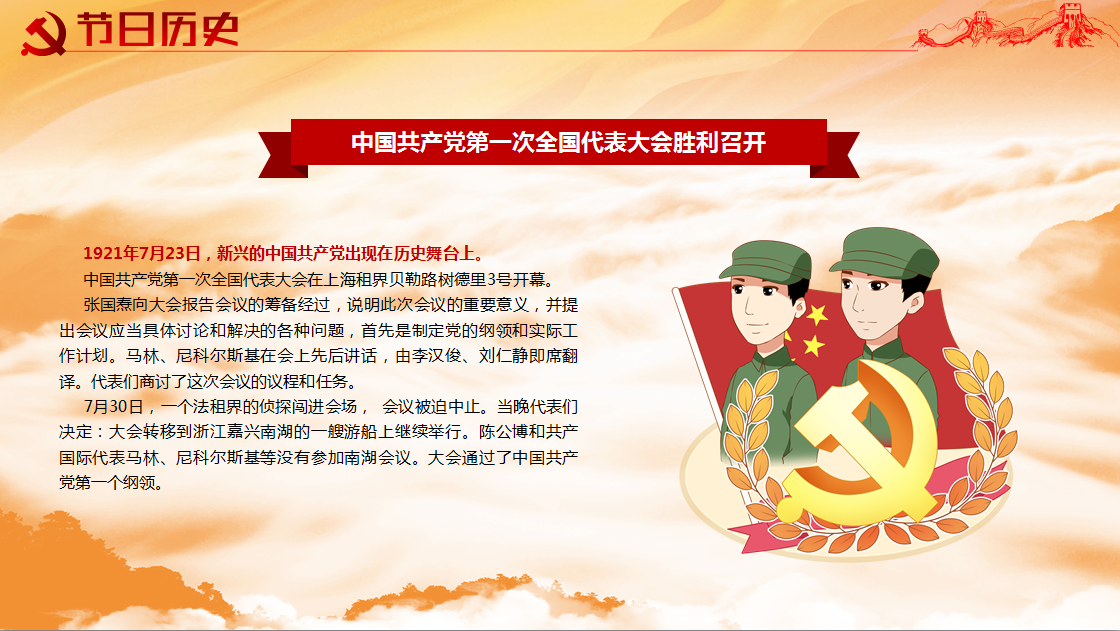 节日历史

中国共产党第一次全国代表大会胜利召开

1921年7月23日，新兴的中国共产党出现在历史舞台上。

中国共产党第一次全国代表大会在上海租界贝勒路树德里3号开幕。

张国焘向大会报告会议的筹备经过，说明此次会议的重要意义，并提出会议应当具体讨论和解决的各种问题，首先是制定党的纲领和实际工作计划。马林、尼科尔斯基在会上先后讲话，由李汉俊、刘仁静即席翻译。代表们商讨了这次会议的议程和任务。

7月30日，一个法租界的侦探闯进会场， 会议被迫中止。当晚代表们决定：大会转移到浙江嘉兴南湖的一艘游船上继续举行。陈公博和共产国际代表马林、尼科尔斯基等没有参加南湖会议。大会通过了中国共产党第一个纲领。